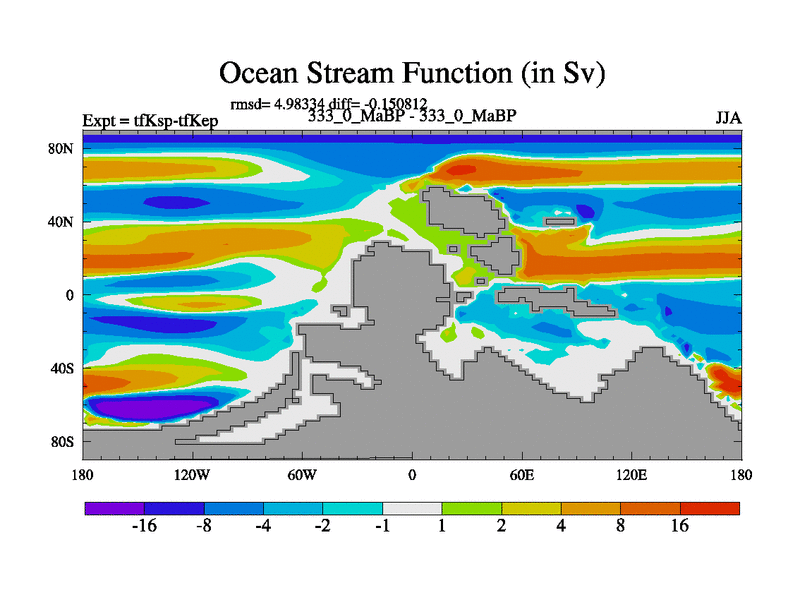 Ocean Stream Function (in Sv)

rmsd= 4.98334 diff= -0.150812

Expt = tfKsp-tfKep

333_0_MaBP - 333_0_MaBP

JJA

80N
40N
0
40S
80S

180
120W
60W
0
60E
120E
180

-16
-8
-4
-2
-1
1
2
4
8
16